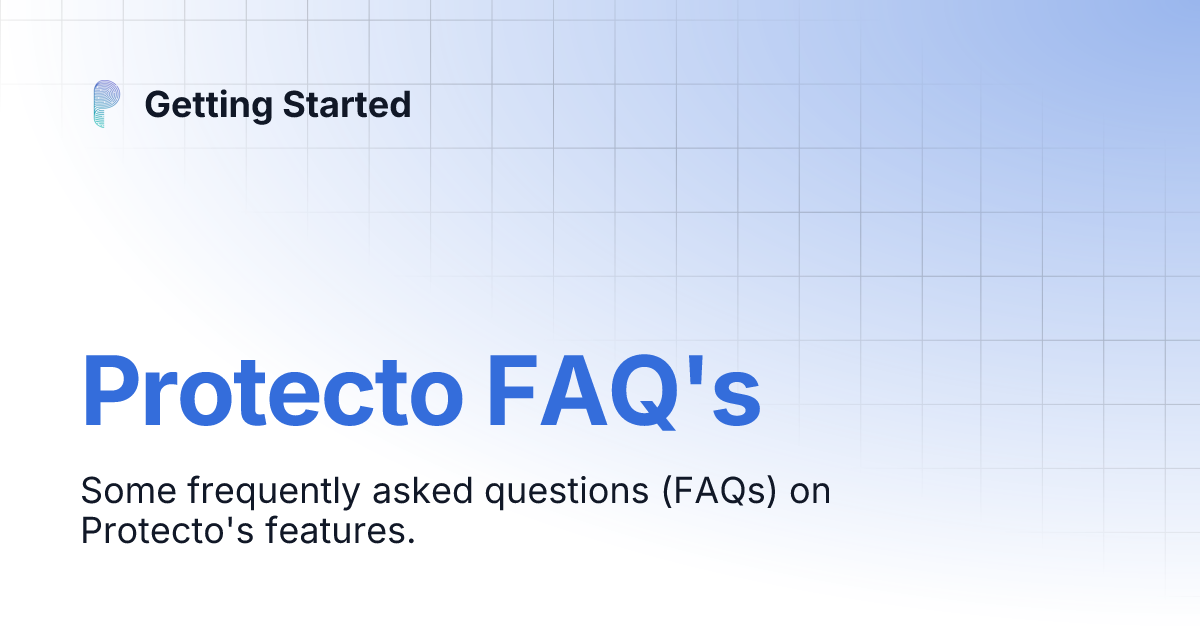 Getting Started

Protecto FAQ's

Some frequently asked questions (FAQs) on Protecto's features.